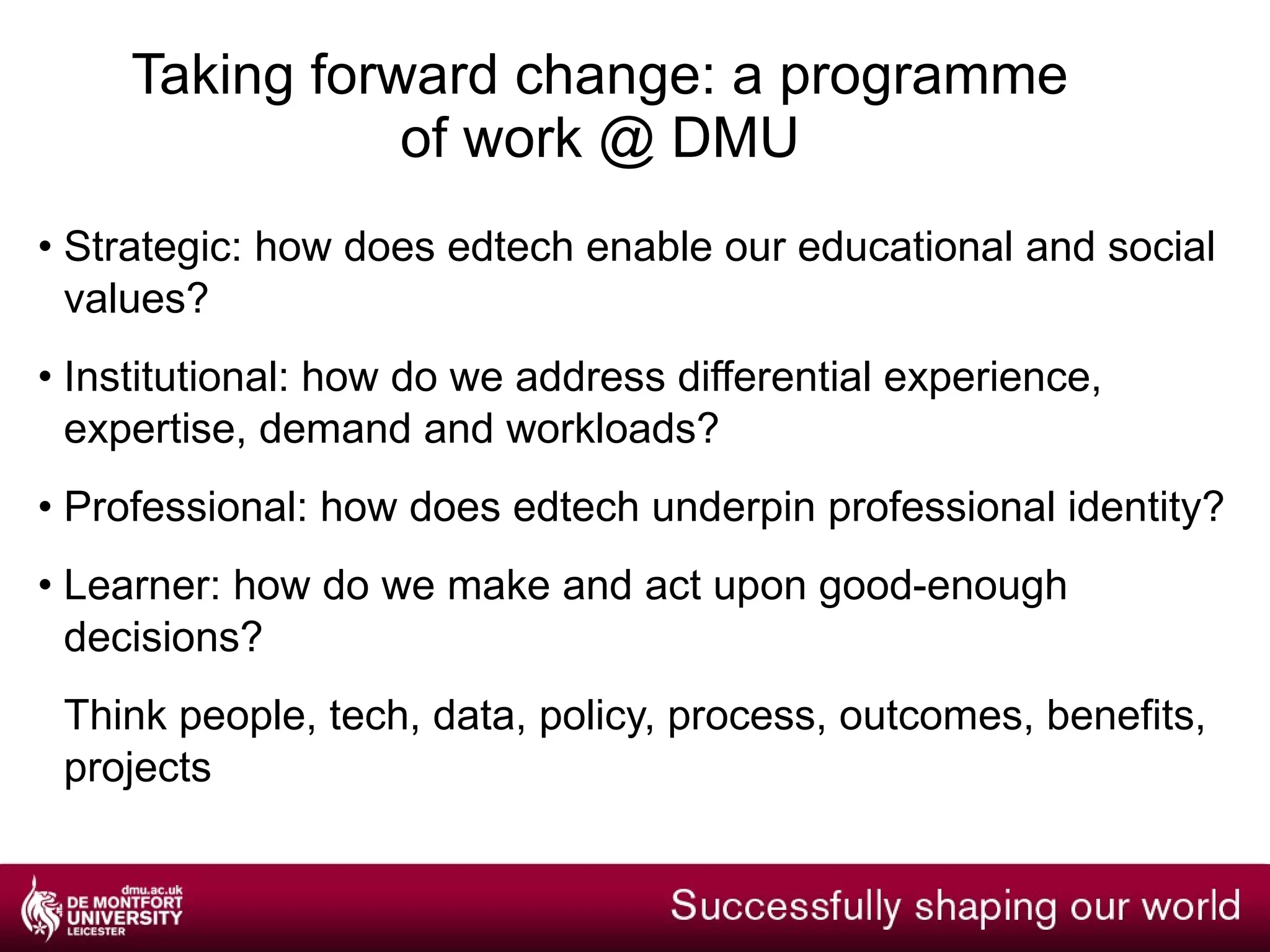 Taking forward change: a programme of work @ DMU

• Strategic: how does edtech enable our educational and social values?

• Institutional: how do we address differential experience, expertise, demand and workloads?

• Professional: how does edtech underpin professional identity?

• Learner: how do we make and act upon good-enough decisions?

Think people, tech, data, policy, process, outcomes, benefits, projects

dmu.ac.uk
DE MONTFORT UNIVERSITY
LEICESTER

Successfully shaping our world